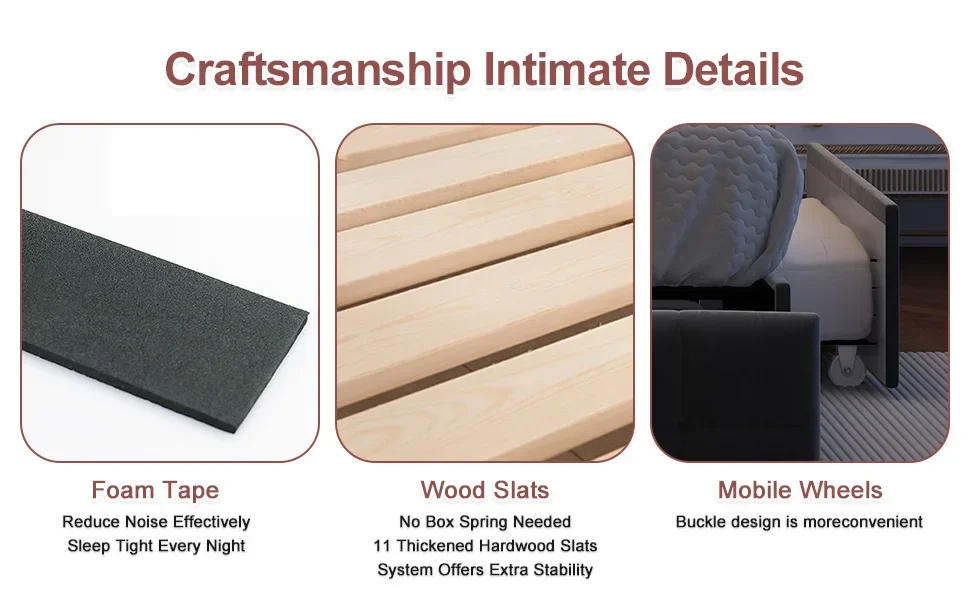 Craftsmanship Intimate Details

Foam Tape
Reduce Noise Effectively
Sleep Tight Every Night

Wood Slats
No Box Spring Needed
11 Thickened Hardwood Slats
System Offers Extra Stability

Mobile Wheels
Buckle design is moreconvenient